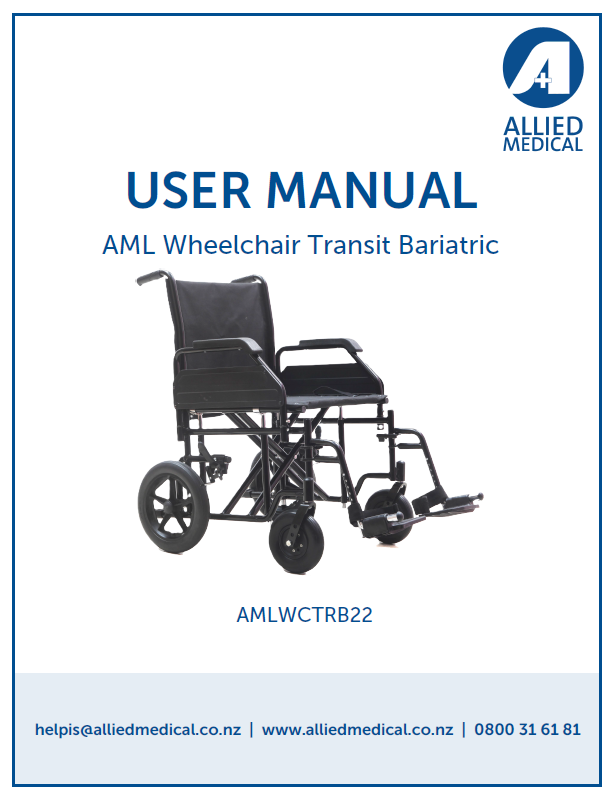 ALLIED MEDICAL

USER MANUAL

AML Wheelchair Transit Bariatric

AMLWCTRB22

helpis@alliedmedical.co.nz | www.alliedmedical.co.nz | 0800 31 61 81